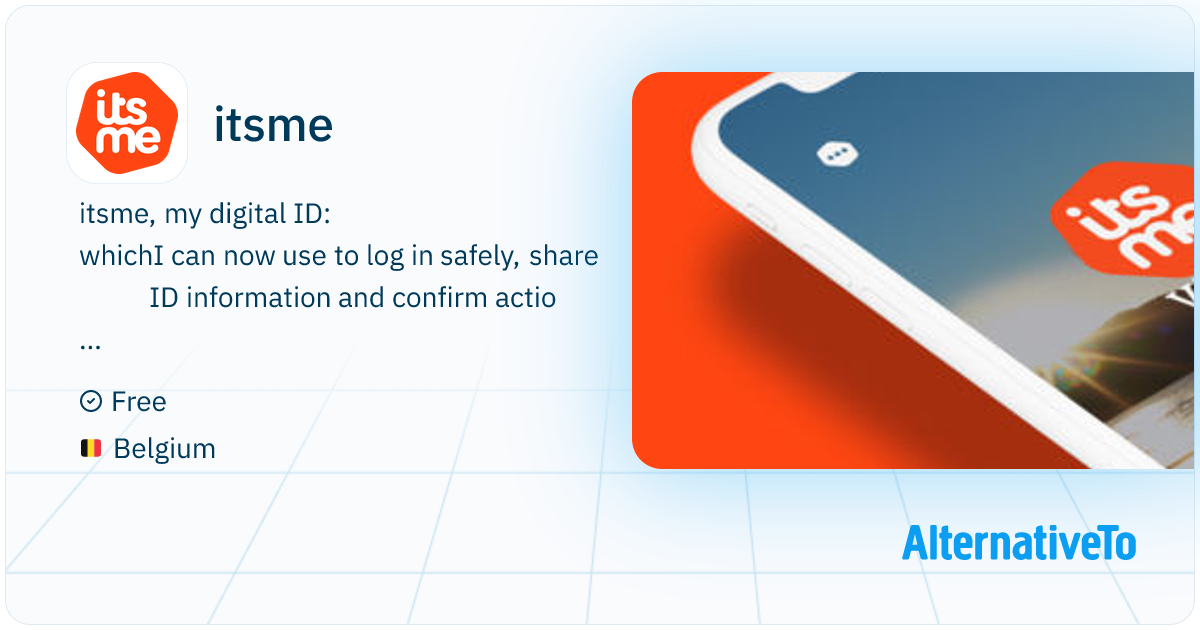 its me

itsme

itsme, my digital ID:
whichI can now use to log in safely, share ID information and confirm actio
...

Free

Belgium

its me

AlternativeTo